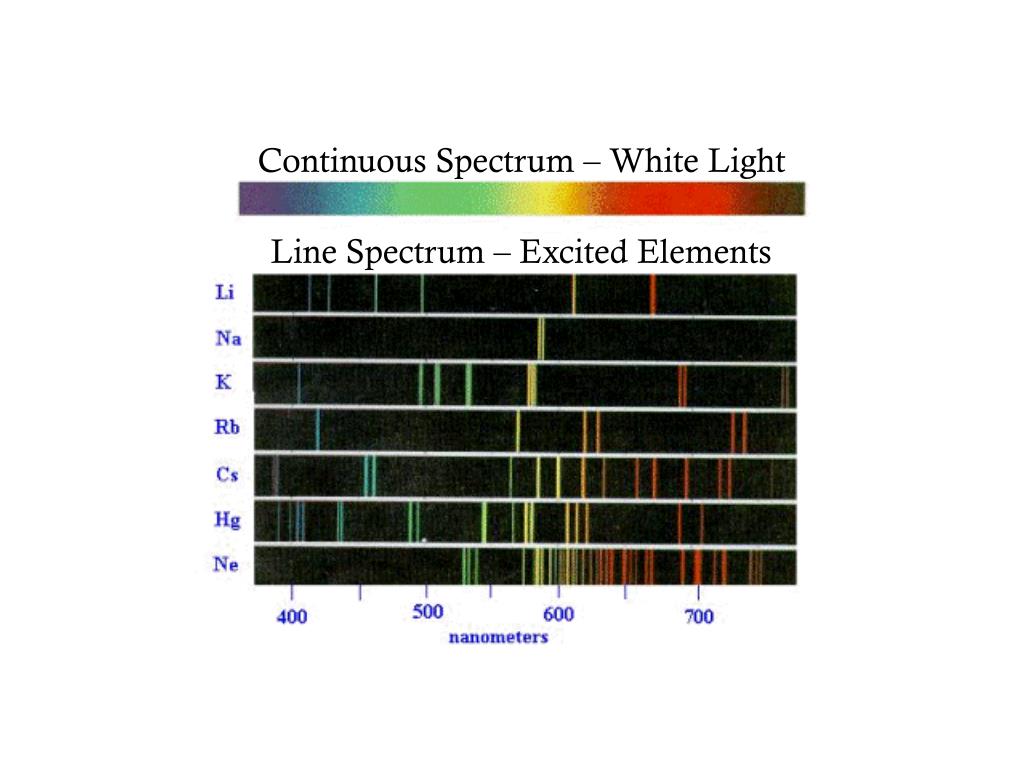 Continuous Spectrum – White Light

Line Spectrum – Excited Elements

Li
Na
K
Rb
Cs
Hg
Ne

400
500
600
700
nanometers